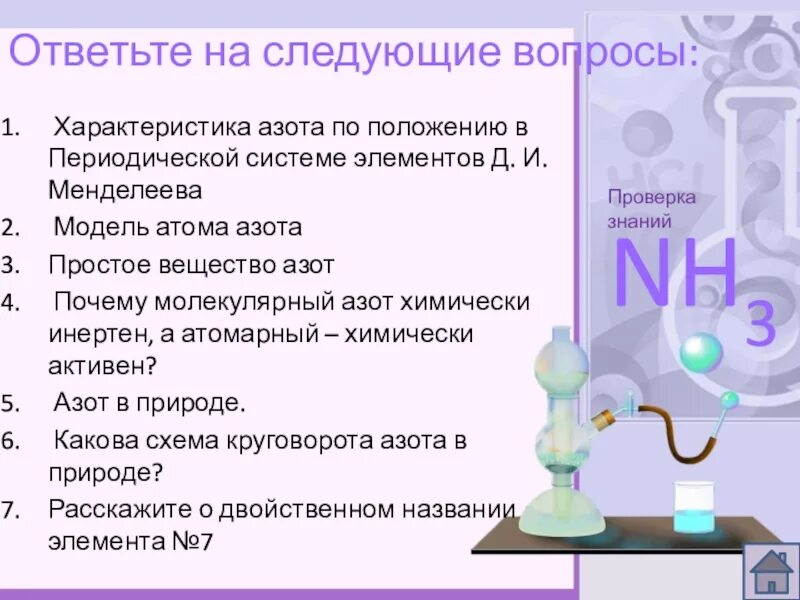 Ответьте на следующие вопросы:

1. Характеристика азота по положению в Периодической системе элементов Д. И. Менделеева
2. Модель атома азота
3. Простое вещество азот
4. Почему молекулярный азот химически инертен, а атомарный – химически активен?
5. Азот в природе.
6. Какова схема круговорота азота в природе?
7. Расскажите о двойственном названии элемента №7

Проверка знаний

$NH_3$